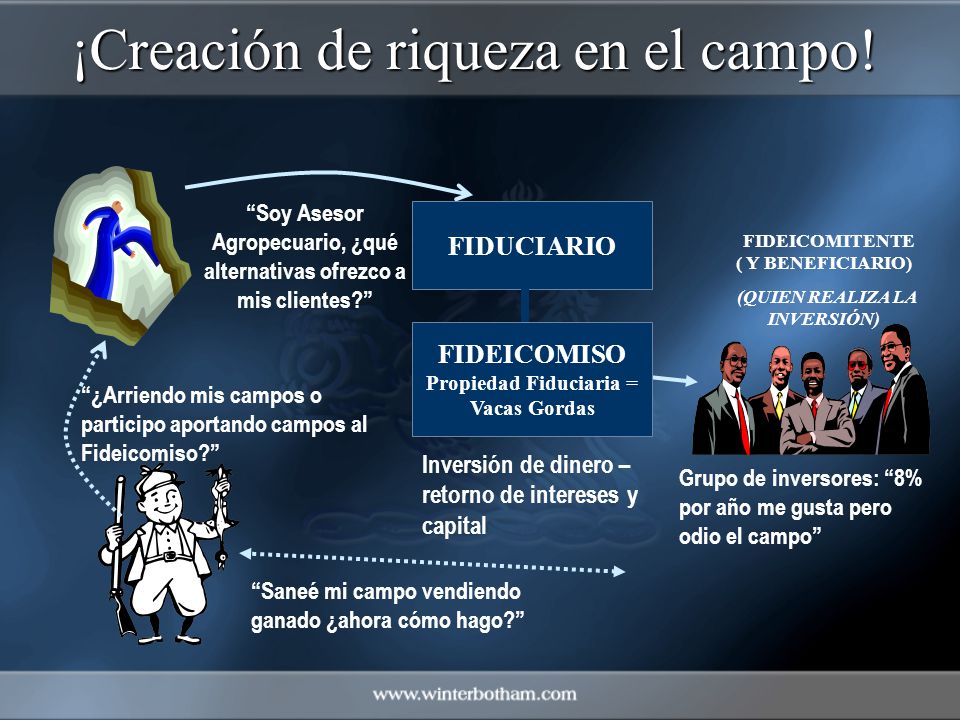 ¡Creación de riqueza en el campo!

“Soy Asesor Agropecuario, ¿qué alternativas ofrezco a mis clientes?”

FIDUCIARIO

FIDEICOMITENTE ( Y BENEFICIARIO)

(QUIEN REALIZA LA INVERSIÓN)

FIDEICOMISO
Propiedad Fiduciaria = Vacas Gordas

“¿Arriendo mis campos o participo aportando campos al Fideicomiso?”

Inversión de dinero – retorno de intereses y capital

Grupo de inversores: “8% por año me gusta pero odio el campo”

“Saneé mi campo vendiendo ganado ¿ahora cómo hago?”

www.winterbotham.com